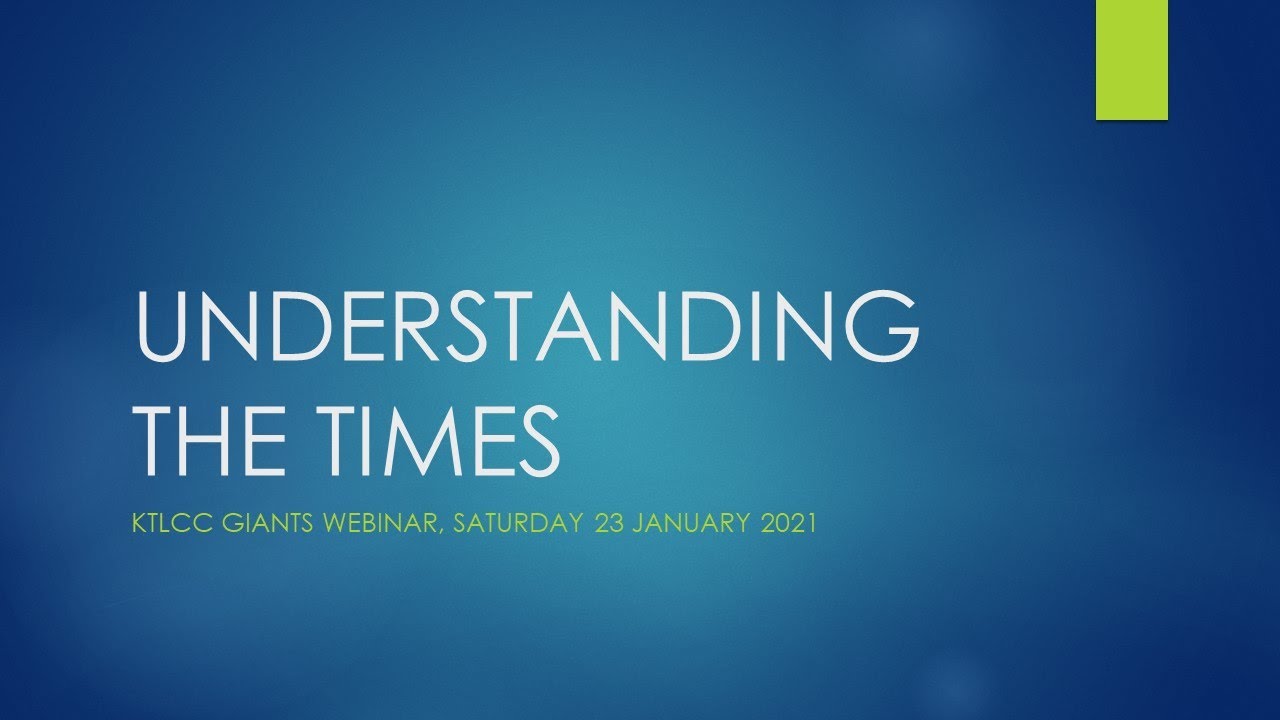 UNDERSTANDING THE TIMES

KTLCC GIANTS WEBINAR, SATURDAY 23 JANUARY 2021